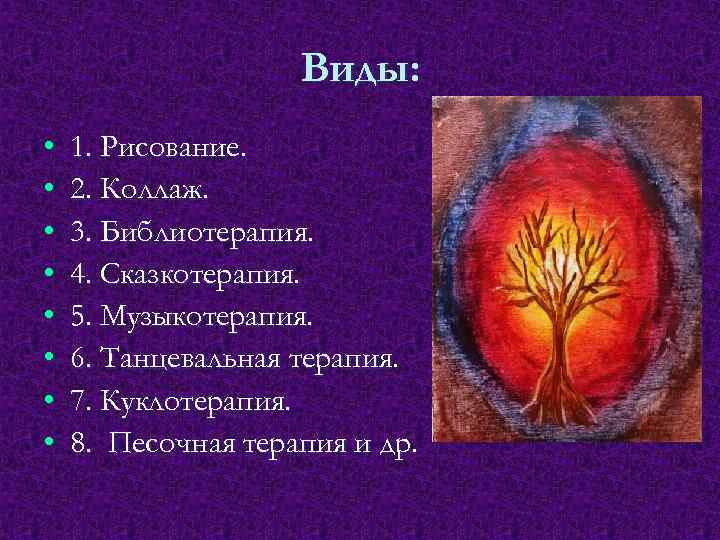 Виды:

• 1. Рисование.
• 2. Коллаж.
• 3. Библиотерапия.
• 4. Сказкотерапия.
• 5. Музыкотерапия.
• 6. Танцевальная терапия.
• 7. Куклотерапия.
• 8. Песочная терапия и др.